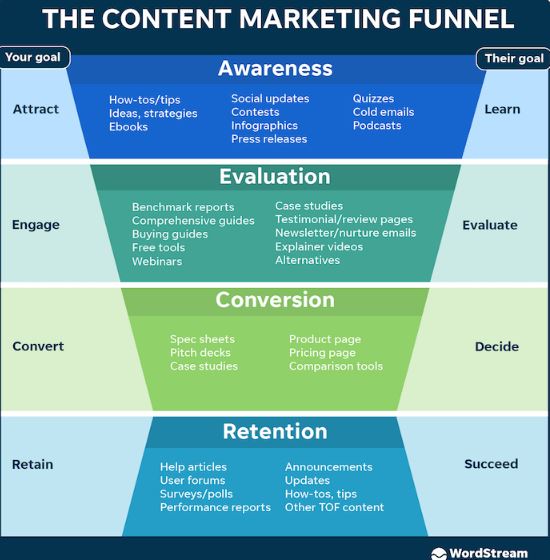 THE CONTENT MARKETING FUNNEL

Your goal

Their goal

Awareness

Attract

How-tos/tips
Ideas, strategies
Ebooks

Social updates
Contests
Infographics
Press releases

Quizzes
Cold emails
Podcasts

Learn

Evaluation

Engage

Benchmark reports
Comprehensive guides
Buying guides
Free tools
Webinars

Case studies
Testimonial/review pages
Newsletter/nurture emails
Explainer videos
Alternatives

Evaluate

Conversion

Convert

Spec sheets
Pitch decks
Case studies

Product page
Pricing page
Comparison tools

Decide

Retention

Retain

Help articles
User forums
Surveys/polls
Performance reports

Announcements
Updates
How-tos, tips
Other TOF content

Succeed

WordStream